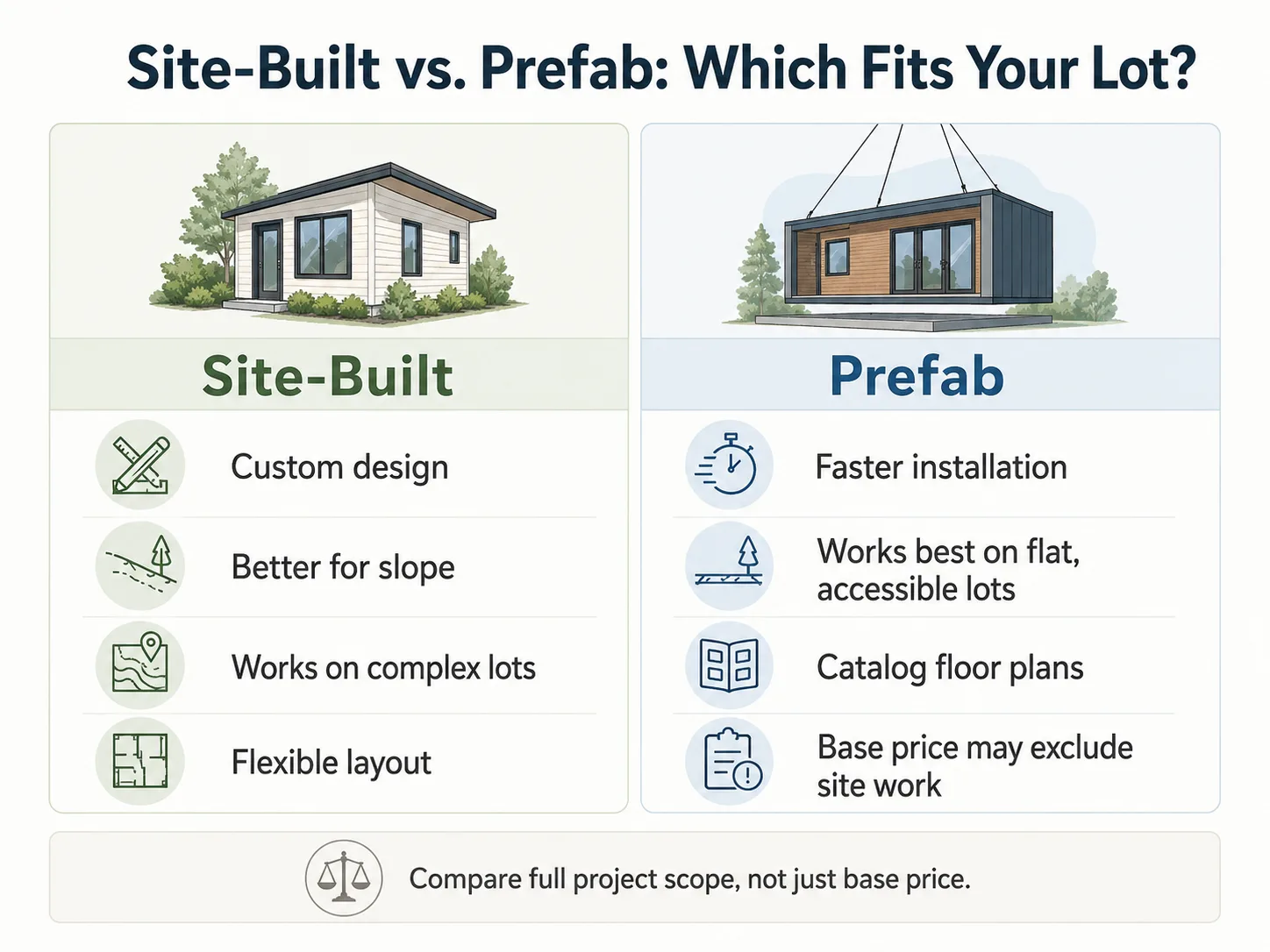 Site-Built vs. Prefab: Which Fits Your Lot?

Site-Built

Custom design

Better for slope

Works on complex lots

Flexible layout

Prefab

Faster installation

Works best on flat, accessible lots

Catalog floor plans

Base price may exclude site work

Compare full project scope, not just base price.